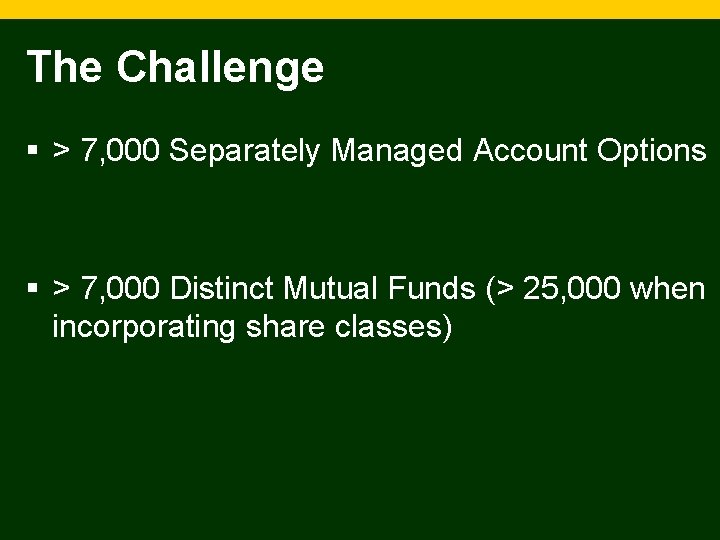 The Challenge

▪ > 7,000 Separately Managed Account Options

▪ > 7,000 Distinct Mutual Funds (> 25,000 when incorporating share classes)